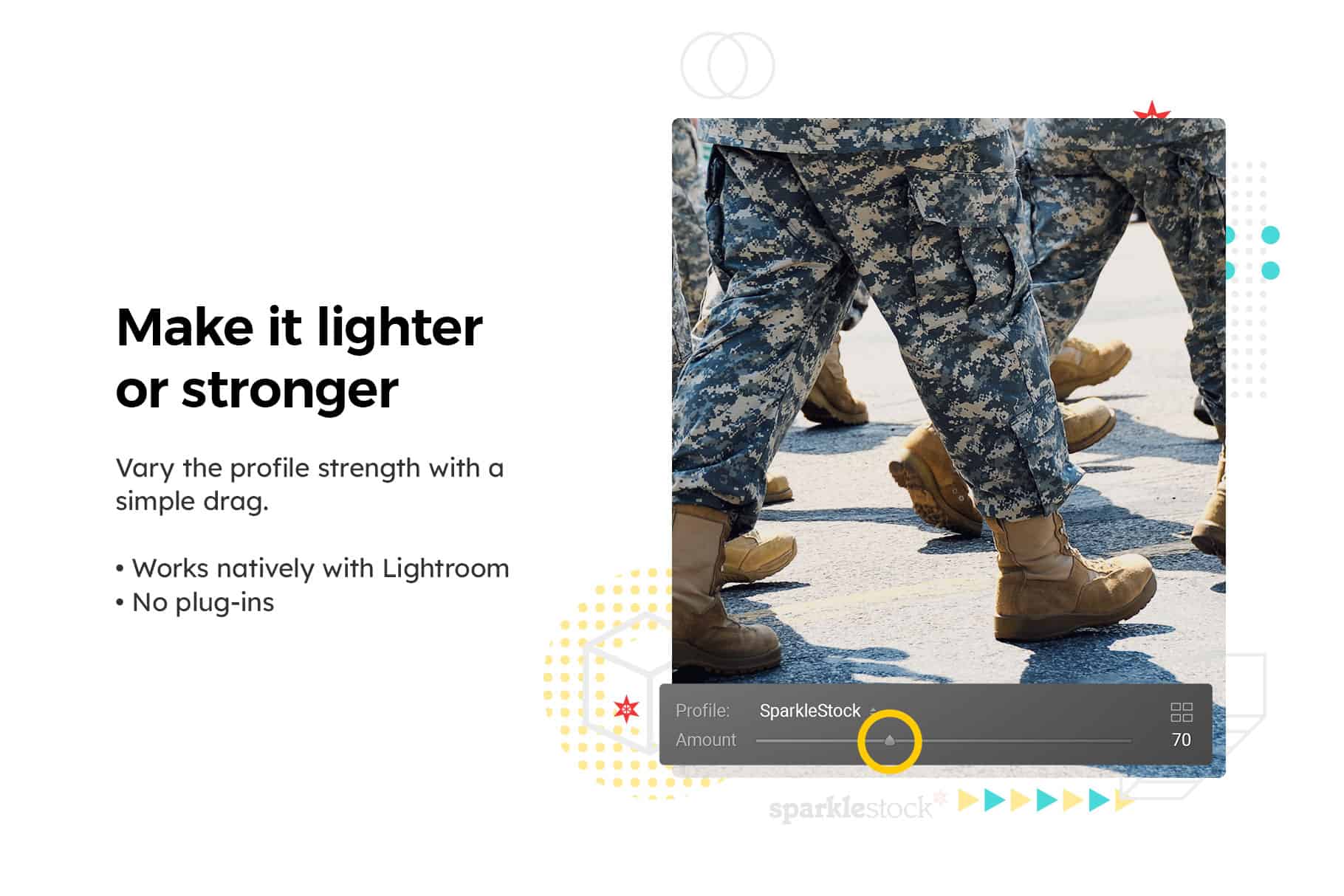 Make it lighter or stronger

Vary the profile strength with a simple drag.

• Works natively with Lightroom
• No plug-ins

Profile: SparkleStock
Amount 70

sparklestock